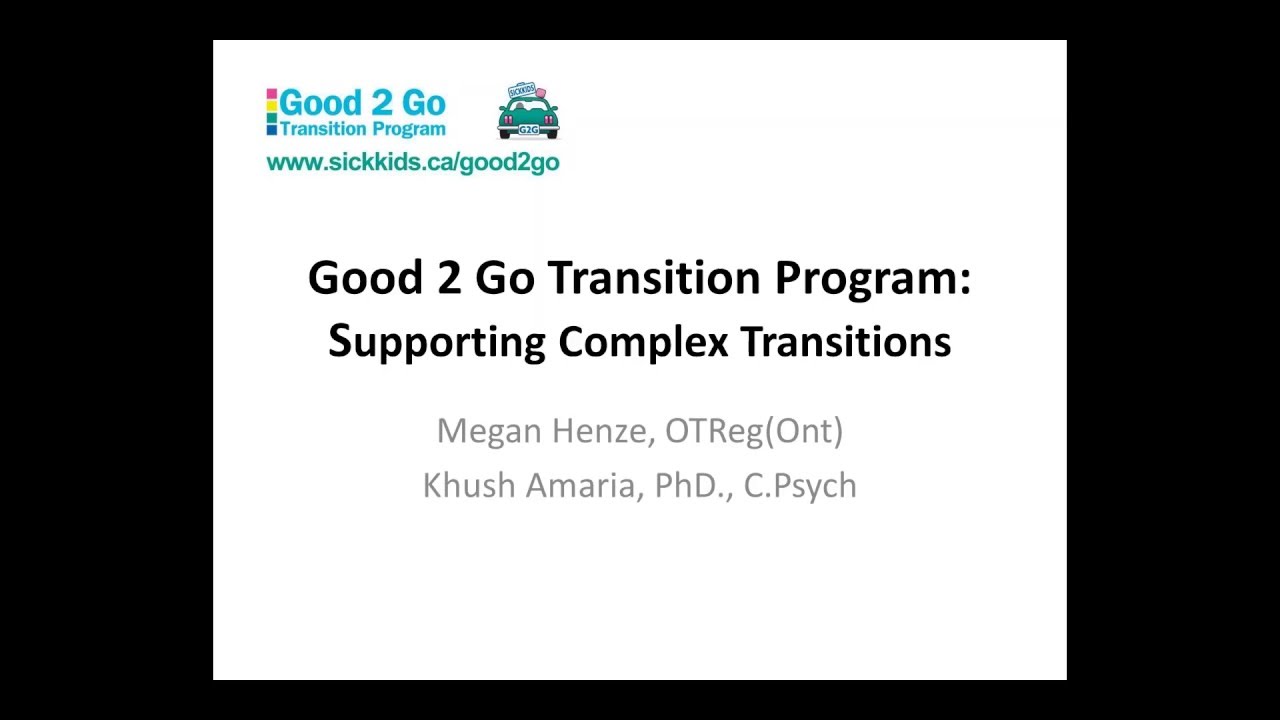 Good 2 Go
Transition Program
SICKKIDS
G2G
www.sickkids.ca/good2go

Good 2 Go Transition Program:
Supporting Complex Transitions

Megan Henze, OTReg(Ont)
Khush Amaria, PhD., C.Psych